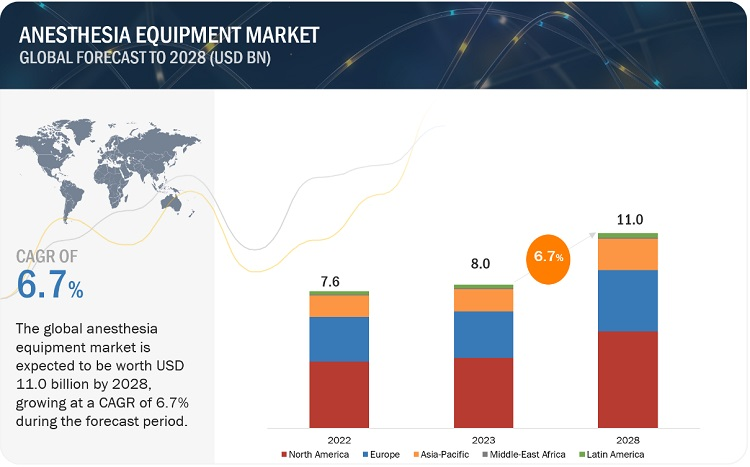 ANESTHESIA EQUIPMENT MARKET
GLOBAL FORECAST TO 2028 (USD BN)

CAGR OF
6.7%

The global anesthesia equipment market is expected to be worth USD 11.0 billion by 2028, growing at a CAGR of 6.7% during the forecast period.

7.6
8.0
6.7%
11.0

2022
2023
2028

North America
Europe
Asia-Pacific
Middle-East Africa
Latin America